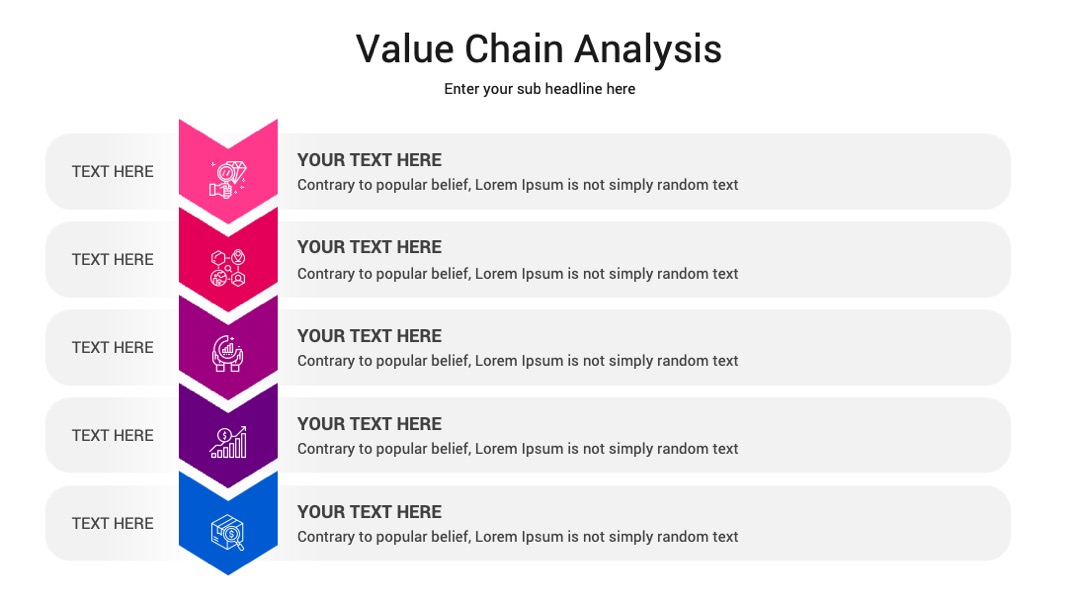 Value Chain Analysis

Enter your sub headline here

TEXT HERE

YOUR TEXT HERE
Contrary to popular belief, Lorem Ipsum is not simply random text

TEXT HERE

YOUR TEXT HERE
Contrary to popular belief, Lorem Ipsum is not simply random text

TEXT HERE

YOUR TEXT HERE
Contrary to popular belief, Lorem Ipsum is not simply random text

TEXT HERE

YOUR TEXT HERE
Contrary to popular belief, Lorem Ipsum is not simply random text

TEXT HERE

YOUR TEXT HERE
Contrary to popular belief, Lorem Ipsum is not simply random text